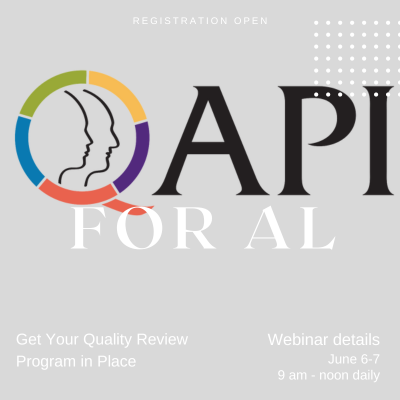 REGISTRATION OPEN

QAPI

FOR AL

Get Your Quality Review Program in Place

Webinar details
June 6-7
9 am - noon daily